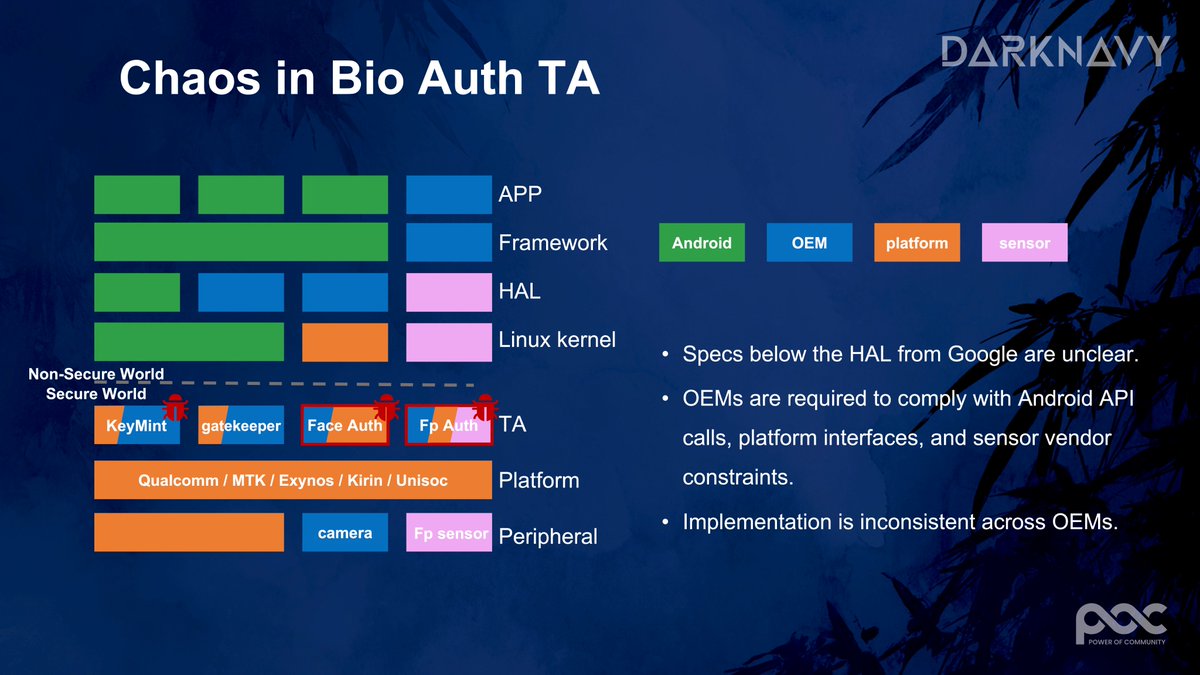 DARKNAVY

Chaos in Bio Auth TA

APP

Framework

HAL

Linux kernel

Non-Secure World
Secure World

KeyMint gatekeeper Face Auth Fp Auth TA

Qualcomm / MTK / Exynos / Kirin / Unisoc Platform

camera Fp sensor Peripheral

Android OEM platform sensor

• Specs below the HAL from Google are unclear.

• OEMs are required to comply with Android API calls, platform interfaces, and sensor vendor constraints.

• Implementation is inconsistent across OEMs.

POC
POWER OF COMMUNITY